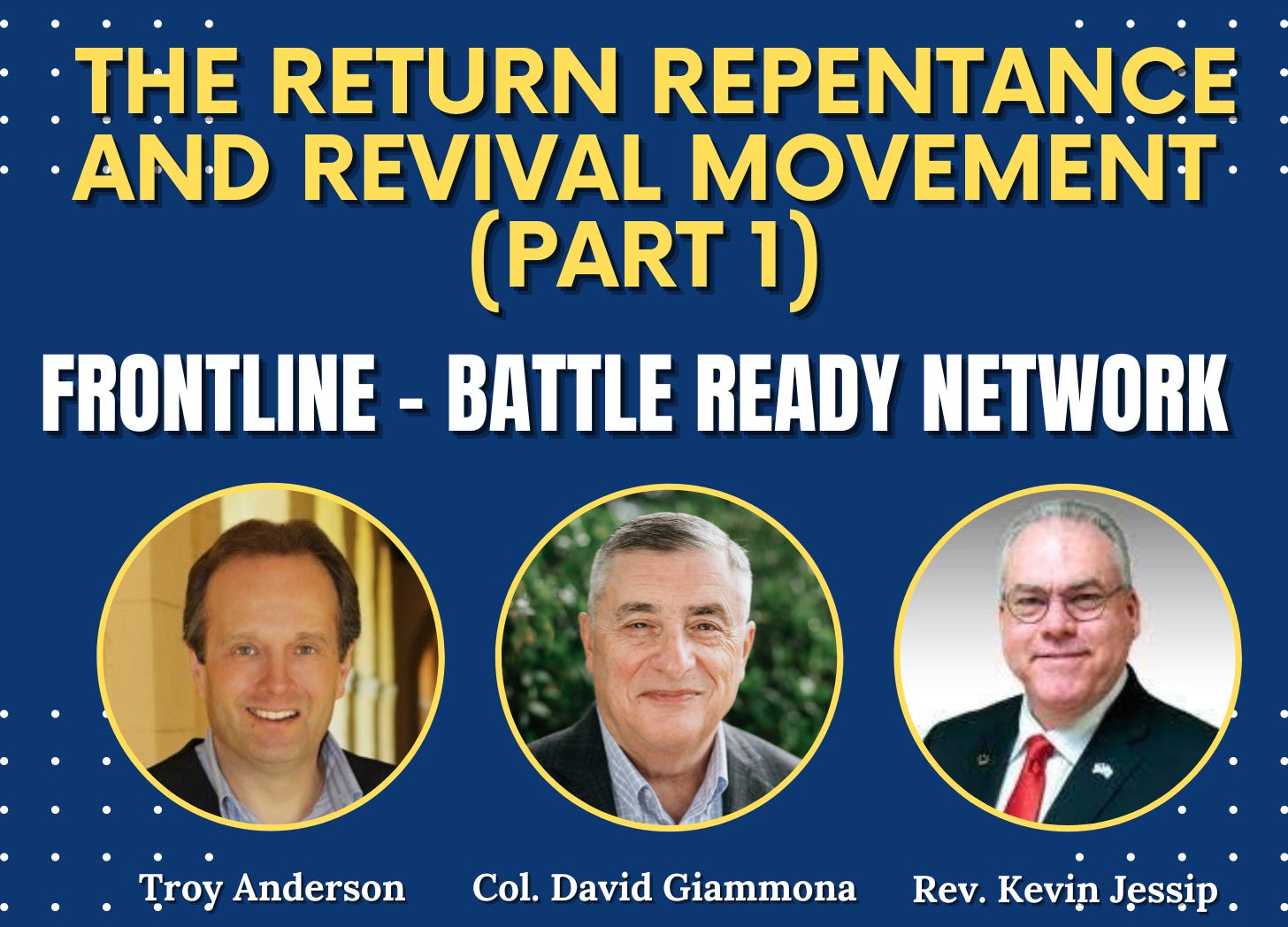 THE RETURN REPENTANCE AND REVIVAL MOVEMENT (PART 1)

FRONTLINE - BATTLE READY NETWORK

Troy Anderson

Col. David Giammona

Rev. Kevin Jessip